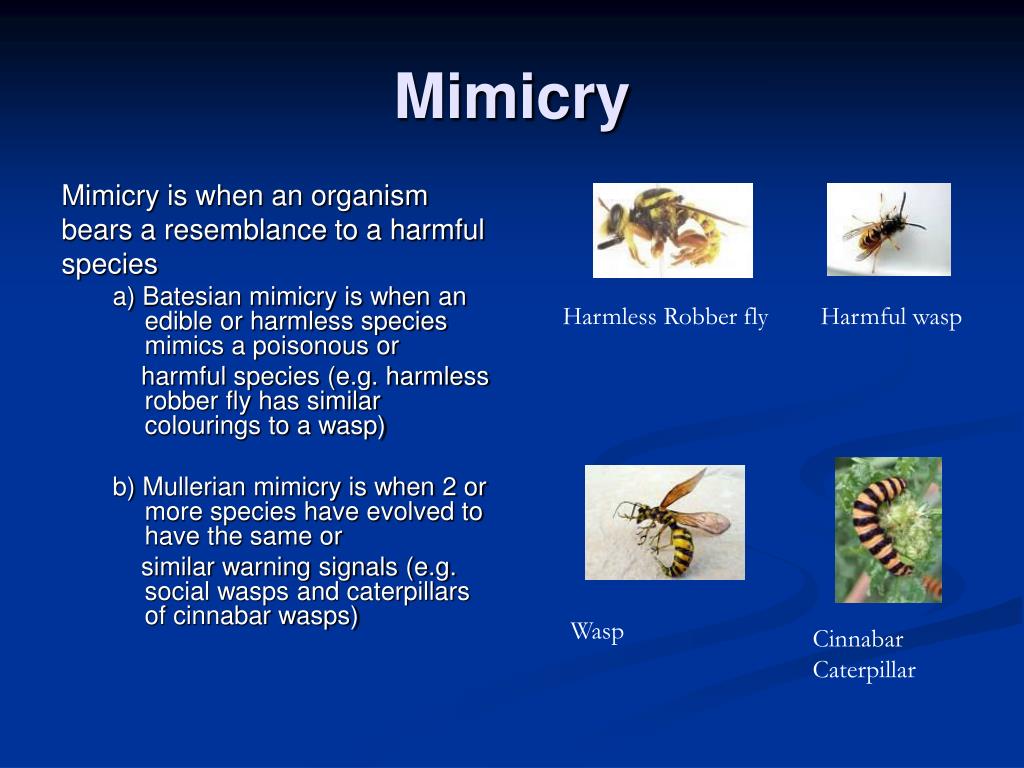 Mimicry

Mimicry is when an organism bears a resemblance to a harmful species

a) Batesian mimicry is when an edible or harmless species mimics a poisonous or

harmful species (e.g. harmless robber fly has similar colourings to a wasp)

b) Mullerian mimicry is when 2 or more species have evolved to have the same or

similar warning signals (e.g. social wasps and caterpillars of cinnabar wasps)

Harmless Robber fly

Harmful wasp

Wasp

Cinnabar Caterpillar